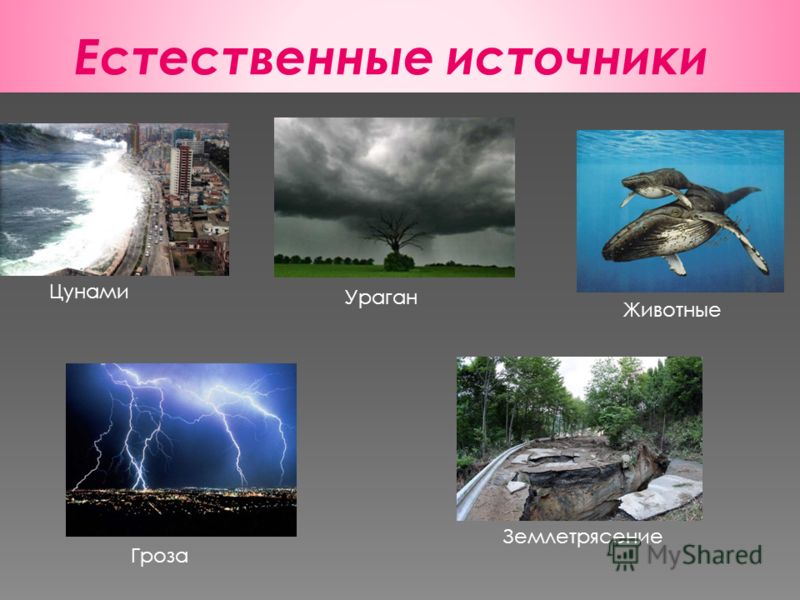 Естественные источники

Цунами

Ураган

Животные

Гроза

Землетрясение

MyShared